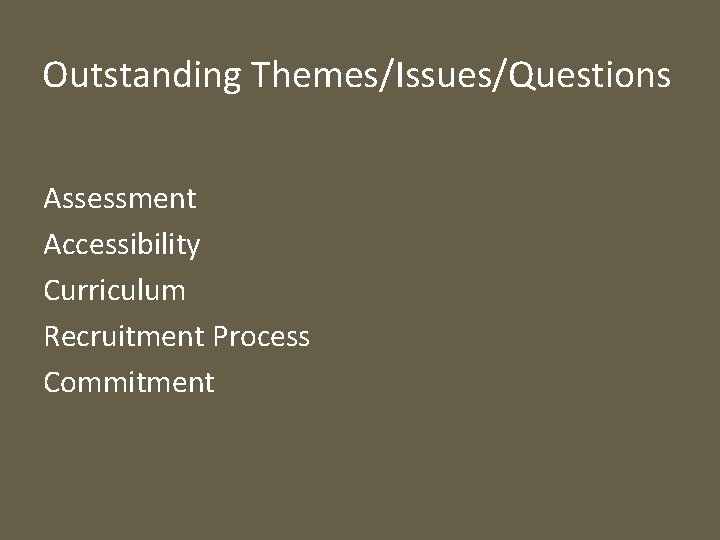 Outstanding Themes/Issues/Questions

Assessment
Accessibility
Curriculum
Recruitment Process
Commitment